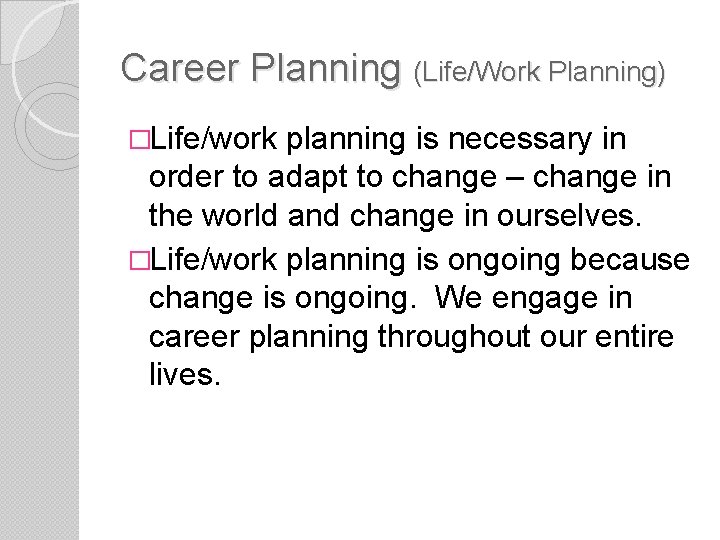 Career Planning (Life/Work Planning)

□Life/work planning is necessary in order to adapt to change – change in the world and change in ourselves.

□Life/work planning is ongoing because change is ongoing. We engage in career planning throughout our entire lives.